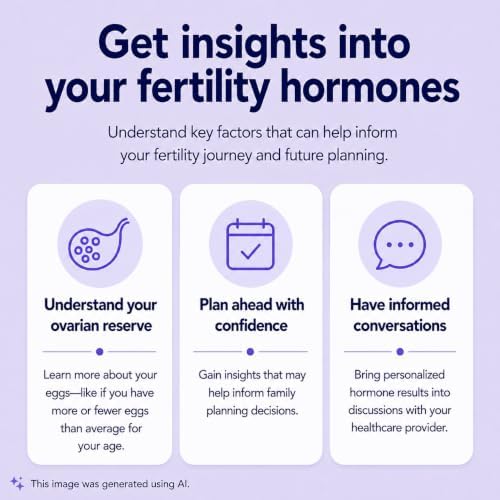 Get insights into your fertility hormones

Understand key factors that can help inform your fertility journey and future planning.

Understand your ovarian reserve

Learn more about your eggs—like if you have more or fewer eggs than average for your age.

Plan ahead with confidence

Gain insights that may help inform family planning decisions.

Have informed conversations

Bring personalized hormone results into discussions with your healthcare provider.

This image was generated using AI.